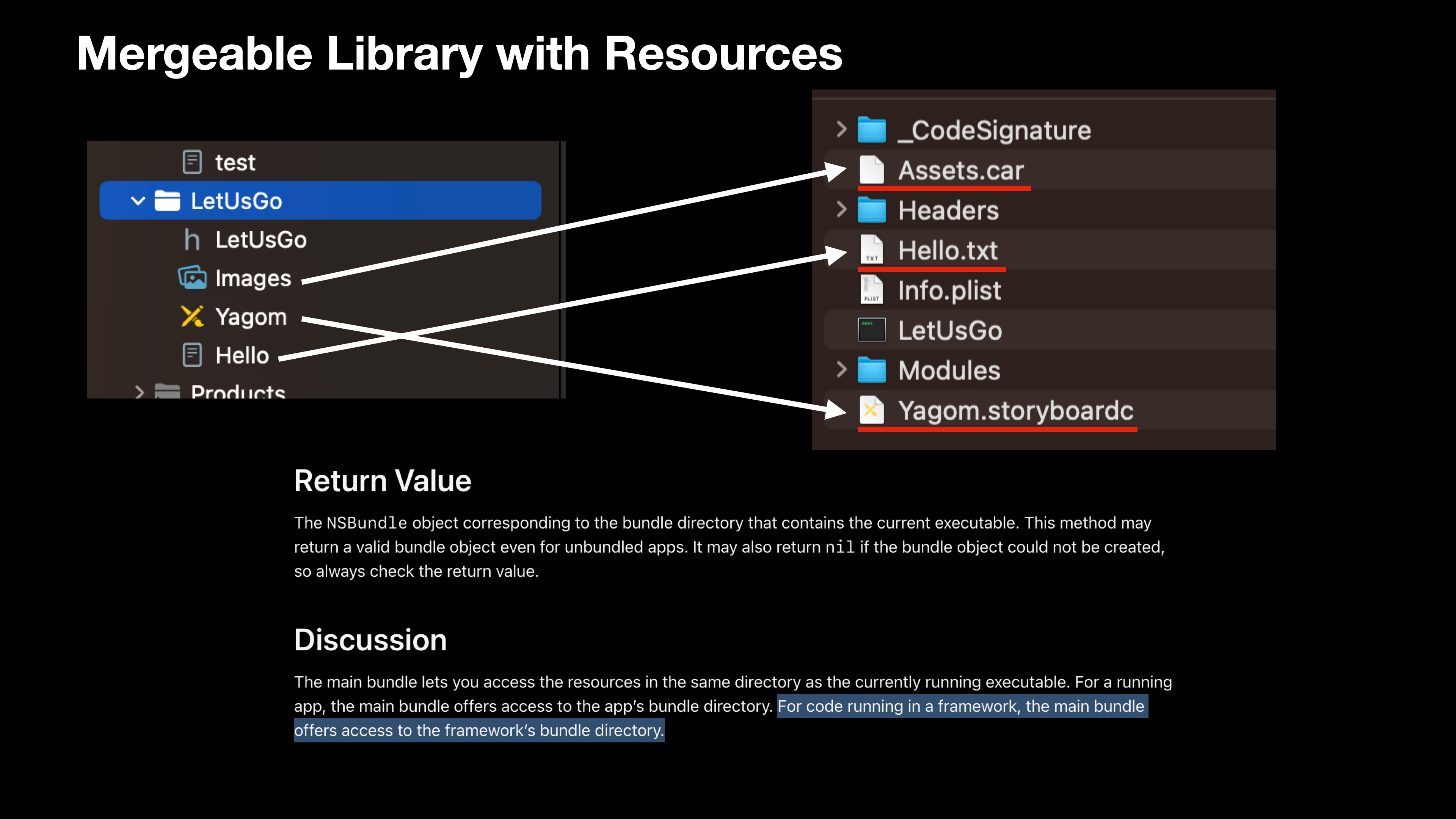 Mergeable Library with Resources

test
LetUsGo
LetUsGo
Images
Yagom
Hello
Products

_CodeSignature
Assets.car
Headers
Hello.txt
Info.plist
LetUsGo
Modules
Yagom.storyboardc

Return Value

The NSBundle object corresponding to the bundle directory that contains the current executable. This method may return a valid bundle object even for unbundled apps. It may also return nil if the bundle object could not be created, so always check the return value.

Discussion

The main bundle lets you access the resources in the same directory as the currently running executable. For a running app, the main bundle offers access to the app's bundle directory. For code running in a framework, the main bundle offers access to the framework's bundle directory.